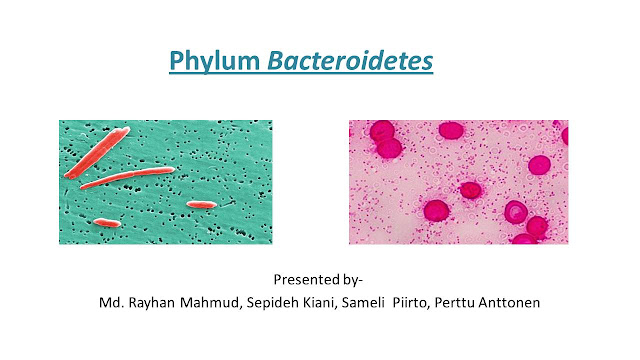 Phylum Bacteroidetes

Presented by-
Md. Rayhan Mahmud, Sepideh Kiani, Sameli Piirto, Perttu Anttonen